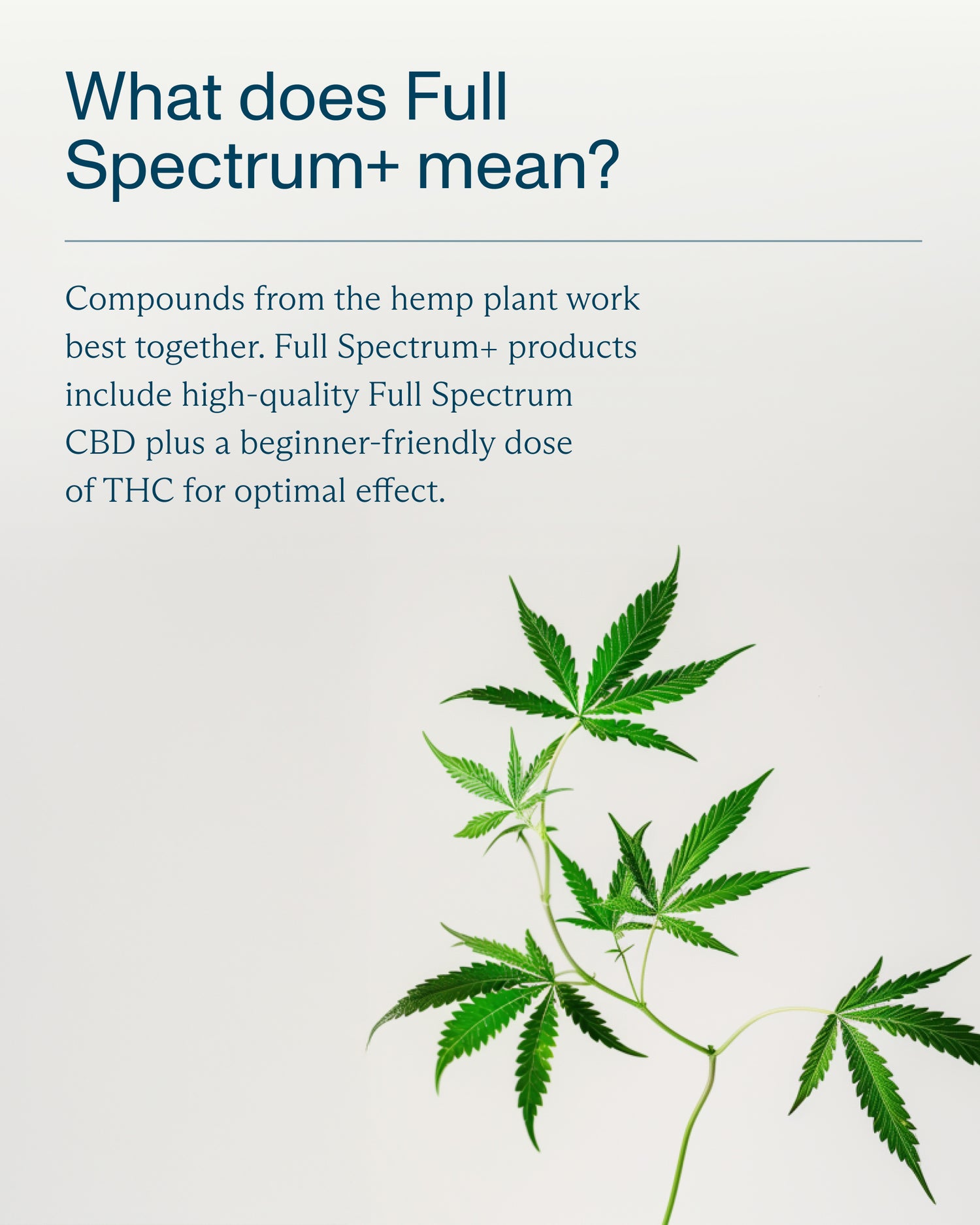 What does Full Spectrum+ mean?

Compounds from the hemp plant work best together. Full Spectrum+ products include high-quality Full Spectrum CBD plus a beginner-friendly dose of THC for optimal effect.